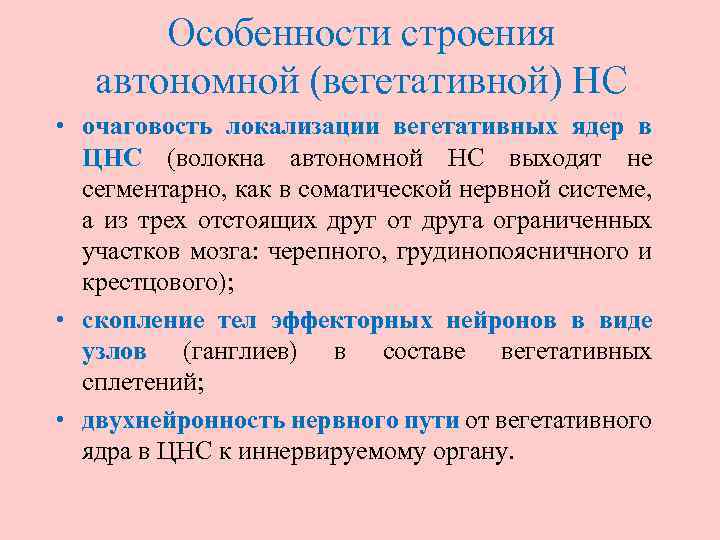 Особенности строения автономной (вегетативной) НС

• очаговость локализации вегетативных ядер в ЦНС (волокна автономной НС выходят не сегментарно, как в соматической нервной системе, а из трех отстоящих друг от друга ограниченных участков мозга: черепного, грудинопоясничного и крестцового);

• скопление тел эффекторных нейронов в виде узлов (ганглиев) в составе вегетативных сплетений;

• двухнейронность нервного пути от вегетативного ядра в ЦНС к иннервируемому органу.